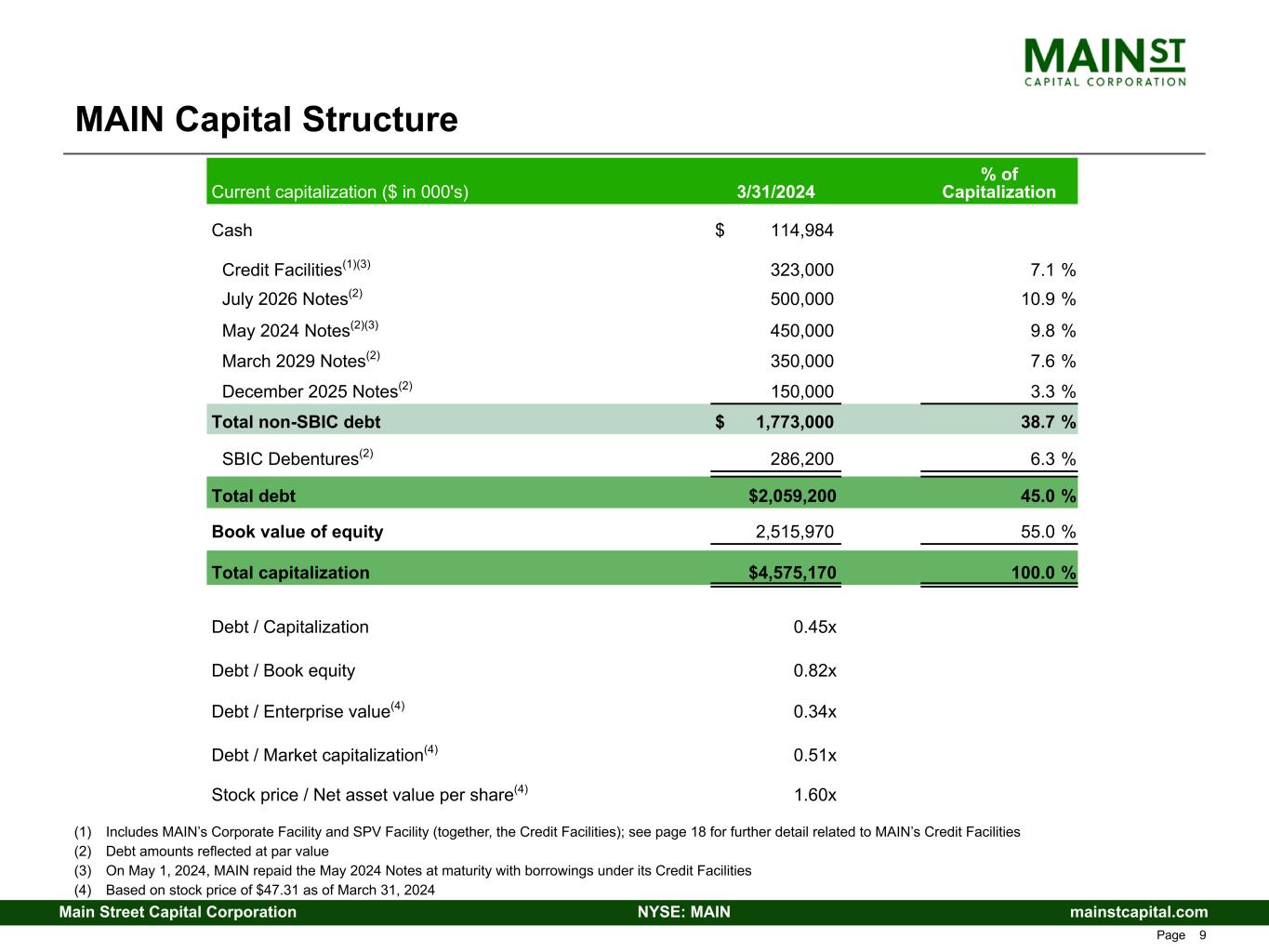 MAIN ST
CAPITAL CORPORATION

MAIN Capital Structure

| Current capitalization ($ in 000's) | 3/31/2024 | % of Capitalization |
|---|---|---|
| Cash | $ 114,984 | |
| Credit Facilities$^{(1)(3)}$ | 323,000 | 7.1 % |
| July 2026 Notes$^{(2)}$ | 500,000 | 10.9 % |
| May 2024 Notes$^{(2)(3)}$ | 450,000 | 9.8 % |
| March 2029 Notes$^{(2)}$ | 350,000 | 7.6 % |
| December 2025 Notes$^{(2)}$ | 150,000 | 3.3 % |
| Total non-SBIC debt | $ 1,773,000 | 38.7 % |
| SBIC Debentures$^{(2)}$ | 286,200 | 6.3 % |
| Total debt | $2,059,200 | 45.0 % |
| Book value of equity | 2,515,970 | 55.0 % |
| Total capitalization | $4,575,170 | 100.0 % |
| Debt / Capitalization | 0.45x | |
| Debt / Book equity | 0.82x | |
| Debt / Enterprise value$^{(4)}$ | 0.34x | |
| Debt / Market capitalization$^{(4)}$ | 0.51x | |
| Stock price / Net asset value per share$^{(4)}$ | 1.60x | |

(1) Includes MAIN’s Corporate Facility and SPV Facility (together, the Credit Facilities); see page 18 for further detail related to MAIN’s Credit Facilities
(2) Debt amounts reflected at par value
(3) On May 1, 2024, MAIN repaid the May 2024 Notes at maturity with borrowings under its Credit Facilities
(4) Based on stock price of $47.31 as of March 31, 2024

Main Street Capital Corporation NYSE: MAIN mainstcapital.com
Page 9